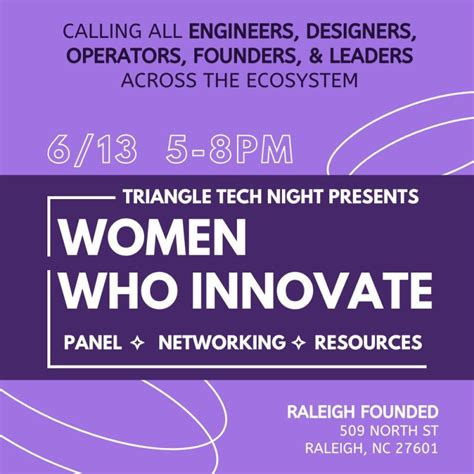 CALLING ALL ENGINEERS, DESIGNERS, OPERATORS, FOUNDERS, & LEADERS ACROSS THE ECOSYSTEM

6/13 5-8PM

TRIANGLE TECH NIGHT PRESENTS

WOMEN WHO INNOVATE

PANEL ✧ NETWORKING ✧ RESOURCES

RALEIGH FOUNDED
509 NORTH ST
RALEIGH, NC 27601